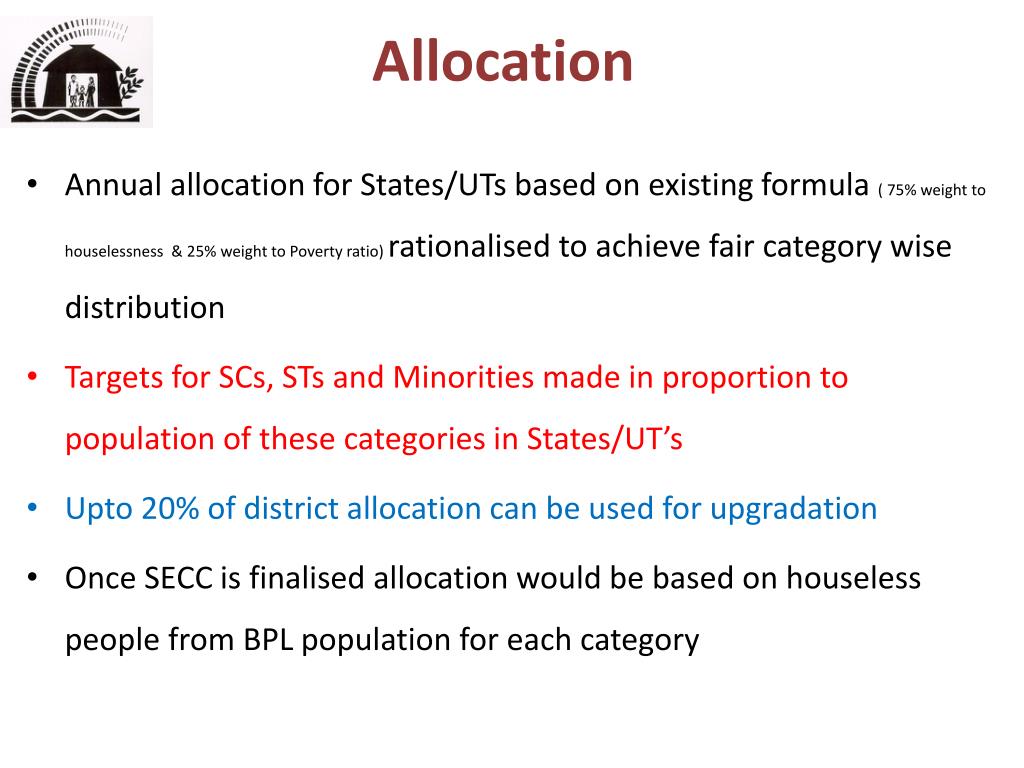 Allocation

• Annual allocation for States/UTs based on existing formula ( 75% weight to houselessness & 25% weight to Poverty ratio) rationalised to achieve fair category wise distribution

• Targets for SCs, STs and Minorities made in proportion to population of these categories in States/UT's

• Upto 20% of district allocation can be used for upgradation

• Once SECC is finalised allocation would be based on houseless people from BPL population for each category